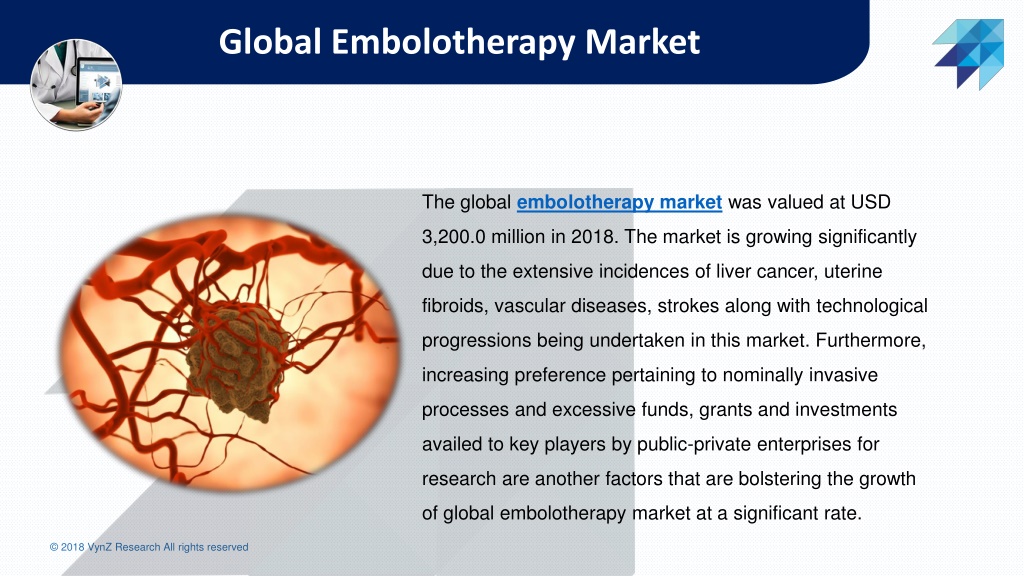 Global Embolotherapy Market

The global embolotherapy market was valued at USD 3,200.0 million in 2018. The market is growing significantly due to the extensive incidences of liver cancer, uterine fibroids, vascular diseases, strokes along with technological progressions being undertaken in this market. Furthermore, increasing preference pertaining to nominally invasive processes and excessive funds, grants and investments availed to key players by public-private enterprises for research are another factors that are bolstering the growth of global embolotherapy market at a significant rate.

© 2018 VynZ Research All rights reserved